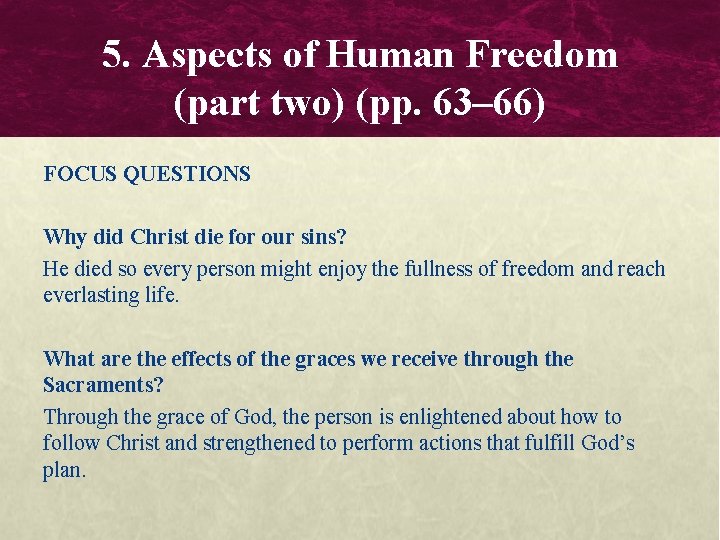 5. Aspects of Human Freedom (part two) (pp. 63–66)

FOCUS QUESTIONS

Why did Christ die for our sins?

He died so every person might enjoy the fullness of freedom and reach everlasting life.

What are the effects of the graces we receive through the Sacraments?

Through the grace of God, the person is enlightened about how to follow Christ and strengthened to perform actions that fulfill God's plan.